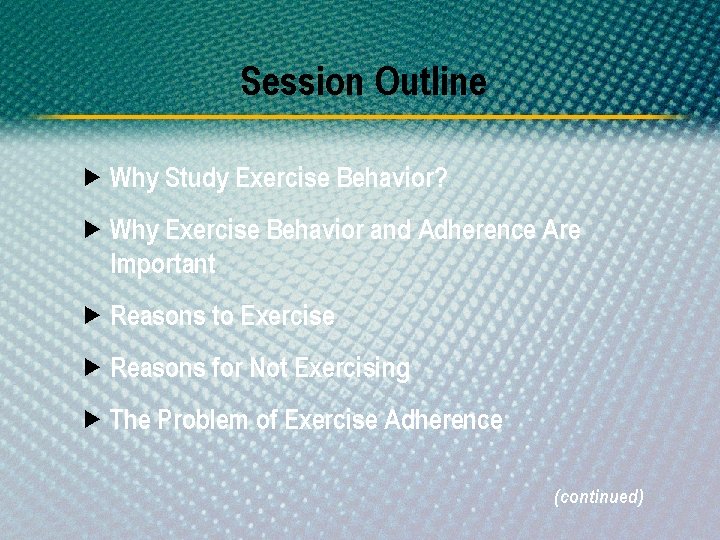 Session Outline

▶ Why Study Exercise Behavior?

▶ Why Exercise Behavior and Adherence Are Important

▶ Reasons to Exercise

▶ Reasons for Not Exercising

▶ The Problem of Exercise Adherence

(continued)